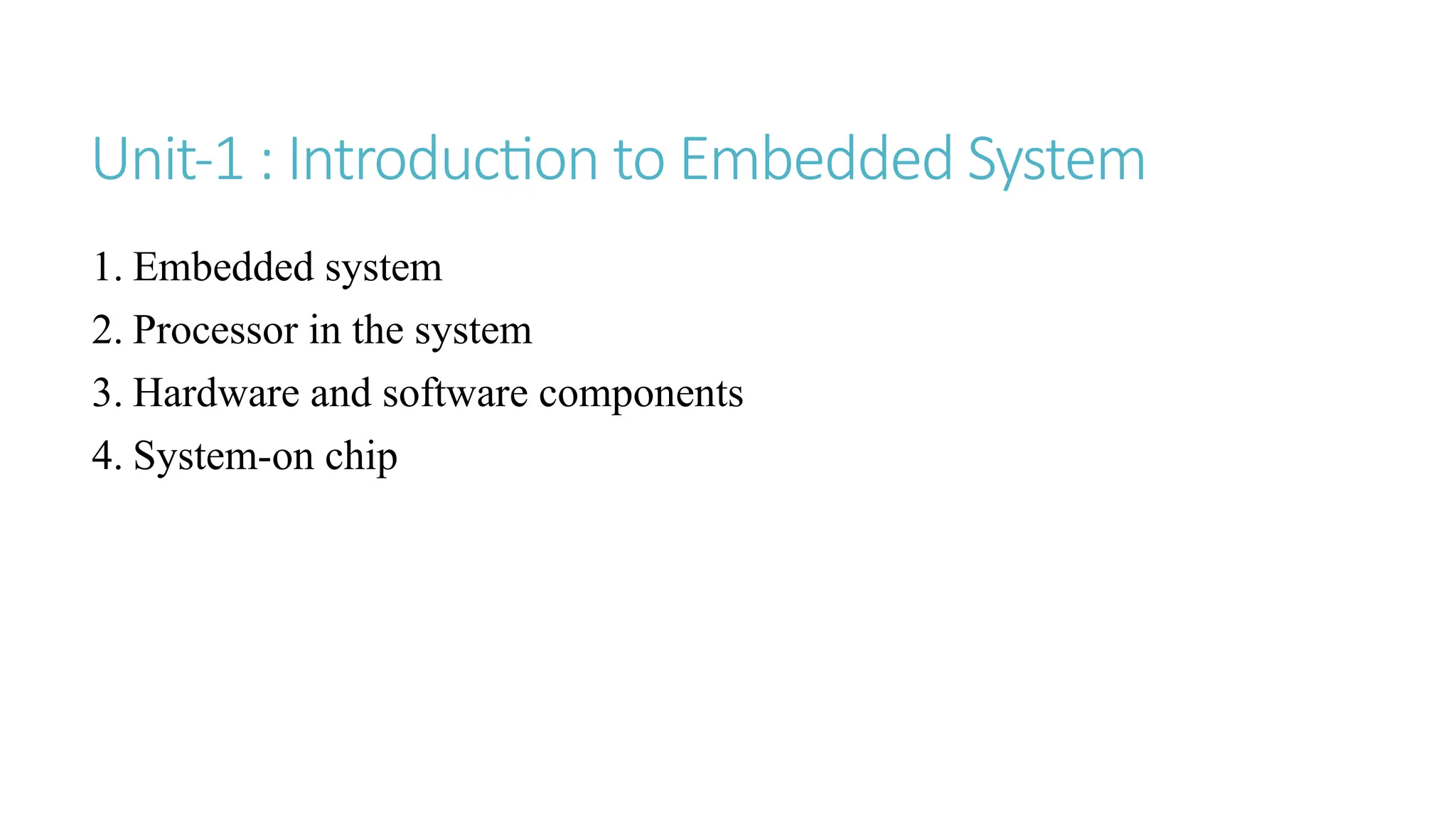 Unit-1 : Introduction to Embedded System

1. Embedded system
2. Processor in the system
3. Hardware and software components
4. System-on chip